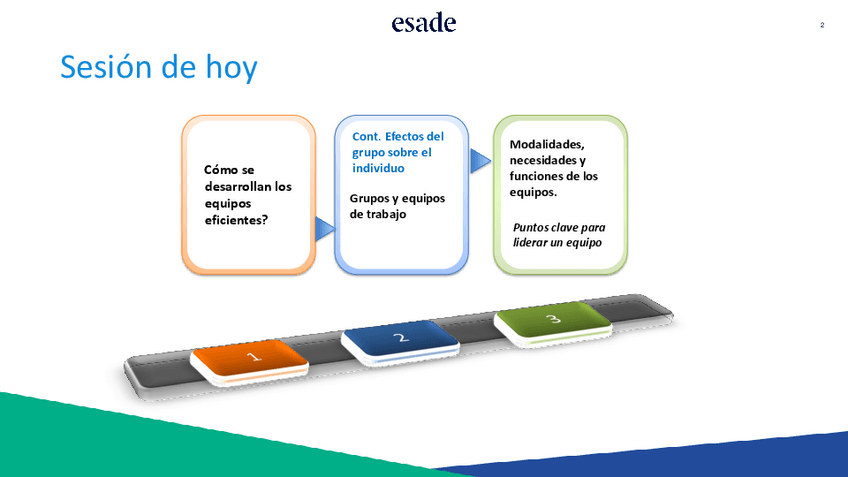 esade

2

Sesión de hoy

Cómo se desarrollan los equipos eficientes?

Cont. Efectos del grupo sobre el individuo

Grupos y equipos de trabajo

Modalidades, necesidades y funciones de los equipos.

Puntos clave para liderar un equipo

1

2

3